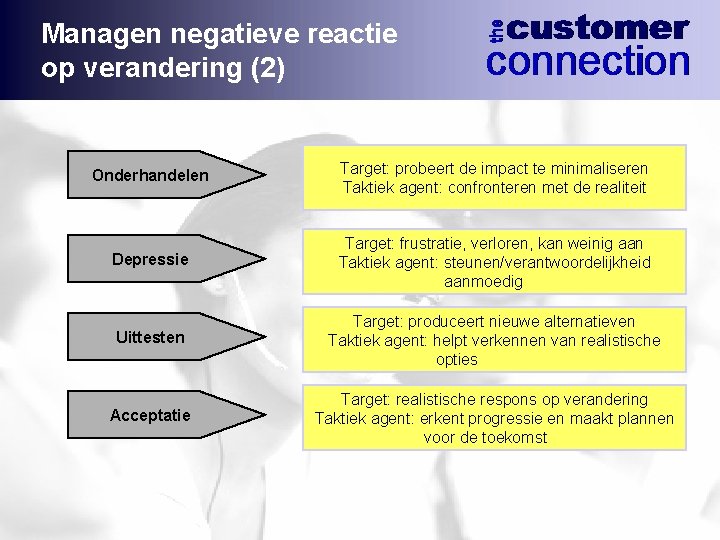 Managen negatieve reactie op verandering (2)

the customer connection

Onderhandelen

Target: probeert de impact te minimaliseren
Taktiek agent: confronteren met de realiteit

Depressie

Target: frustratie, verloren, kan weinig aan
Taktiek agent: steunen/verantwoordelijkheid aanmoedig

Uittesten

Target: produceert nieuwe alternatieven
Taktiek agent: helpt verkennen van realistische opties

Acceptatie

Target: realistische respons op verandering
Taktiek agent: erkent progressie en maakt plannen voor de toekomst